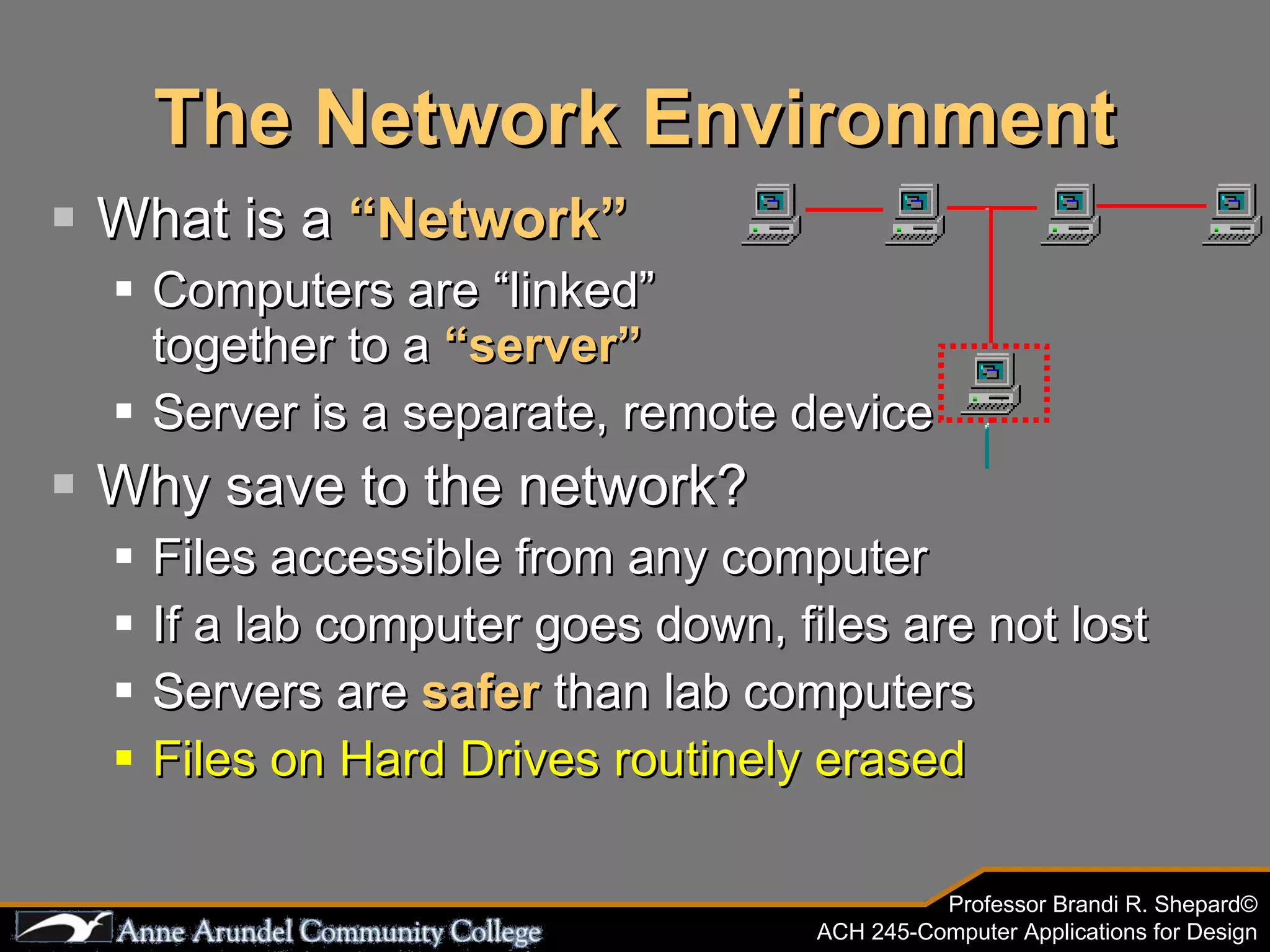 The Network Environment

What is a “Network”

Computers are “linked” together to a “server”

Server is a separate, remote device

Why save to the network?

Files accessible from any computer

If a lab computer goes down, files are not lost

Servers are safer than lab computers

Files on Hard Drives routinely erased

Anne Arundel Community College

Professor Brandi R. Shepard©
ACH 245-Computer Applications for Design